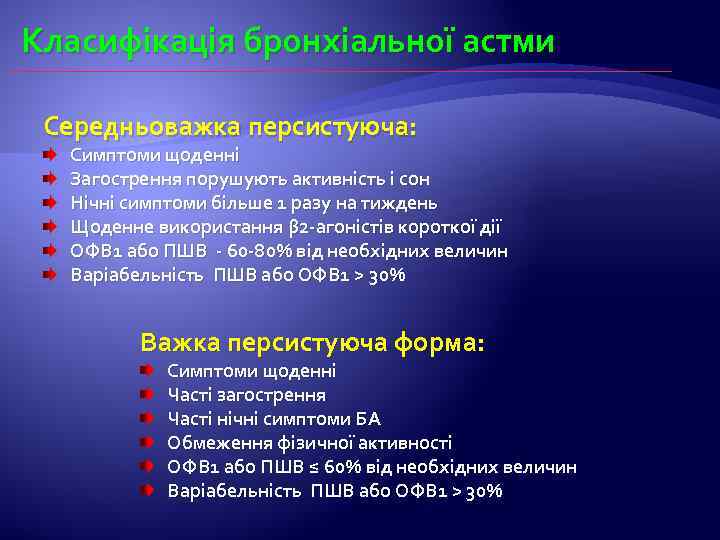 Класифікація бронхіальної астми

Середньоважка персистуюча:
Симптоми щоденні
Загострення порушують активність і сон
Нічні симптоми більше 1 разу на тиждень
Щоденне використання β2-агоністів короткої дії
ОФВ1 або ПШВ - 60-80% від необхідних величин
Варіабельність ПШВ або ОФВ1 > 30%

Важка персистуюча форма:
Симптоми щоденні
Часті загострення
Часті нічні симптоми БА
Обмеження фізичної активності
ОФВ1 або ПШВ ≤ 60% від необхідних величин
Варіабельність ПШВ або ОФВ1 > 30%